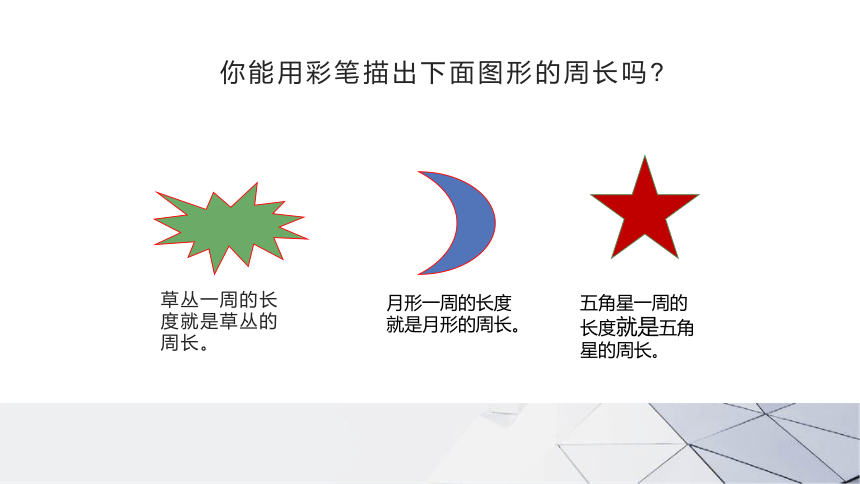 你能用彩笔描出下面图形的周长吗？

草丛一周的长度就是草丛的周长。

月形一周的长度就是月形的周长。

五角星一周的长度就是五角星的周长。